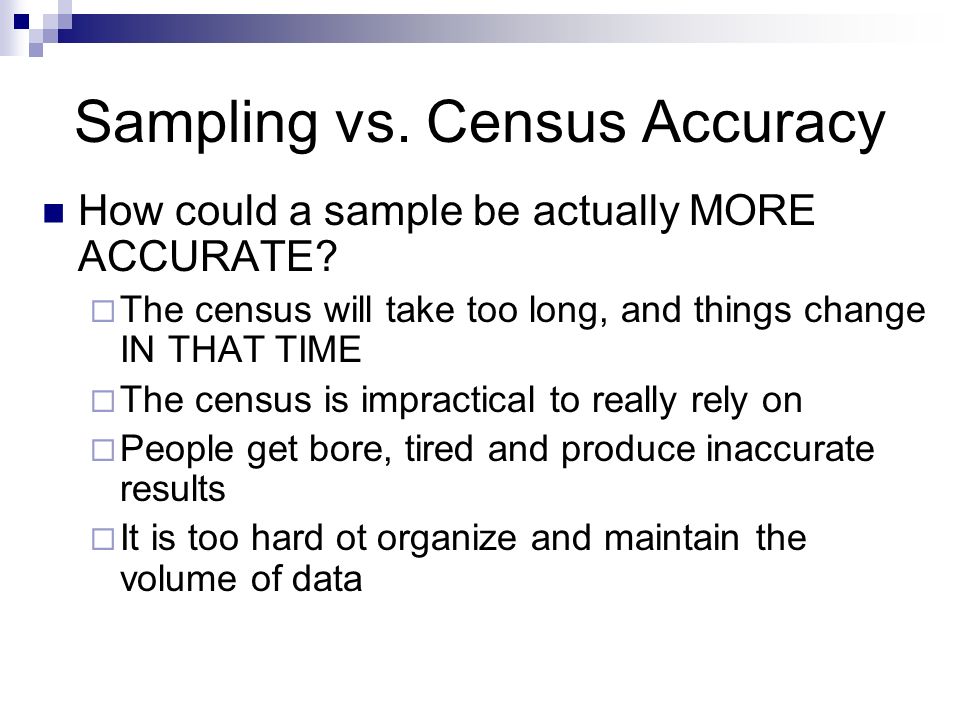 Sampling vs. Census Accuracy

How could a sample be actually MORE ACCURATE?

The census will take too long, and things change IN THAT TIME

The census is impractical to really rely on

People get bore, tired and produce inaccurate results

It is too hard ot organize and maintain the volume of data